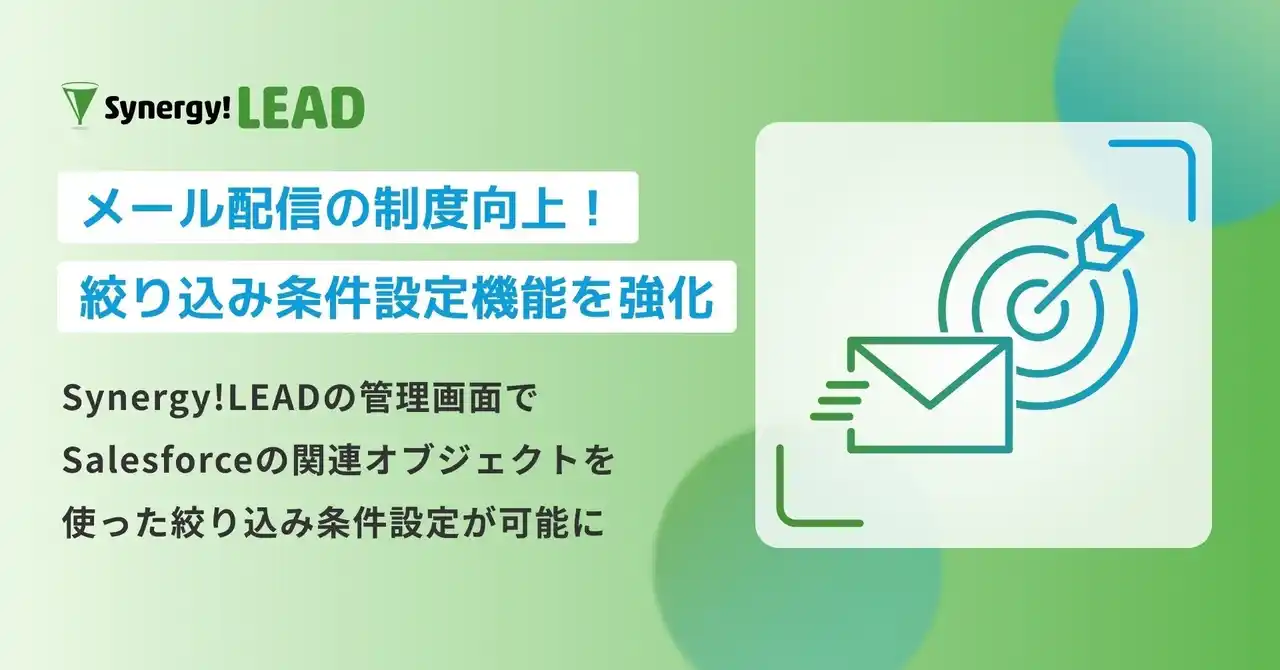 Synergy! LEAD

メール配信の制度向上！

絞り込み条件設定機能を強化

Synergy!LEADの管理画面で
Salesforceの関連オブジェクトを
使った絞り込み条件設定が可能に